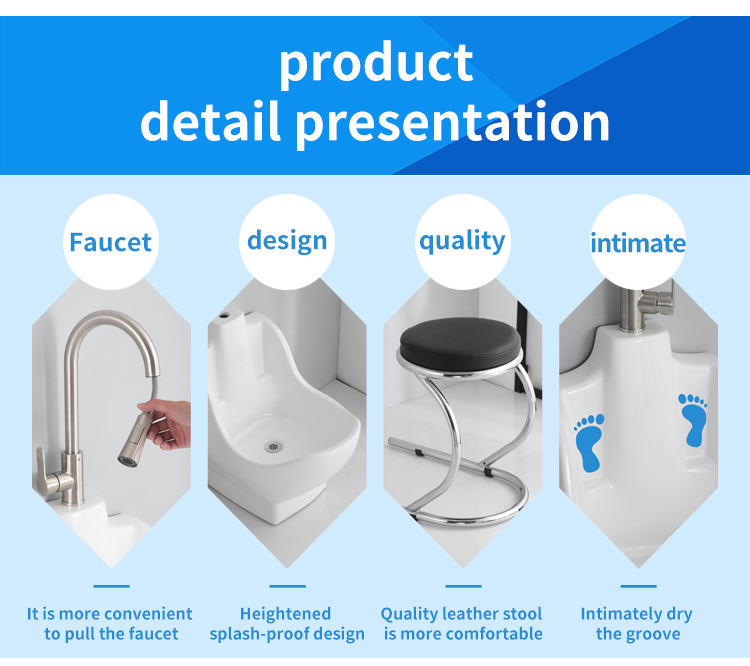 product
detail presentation

Faucet

design

quality

intimate

It is more convenient to pull the faucet

Heightened splash-proof design

Quality leather stool is more comfortable

Intimately dry the groove